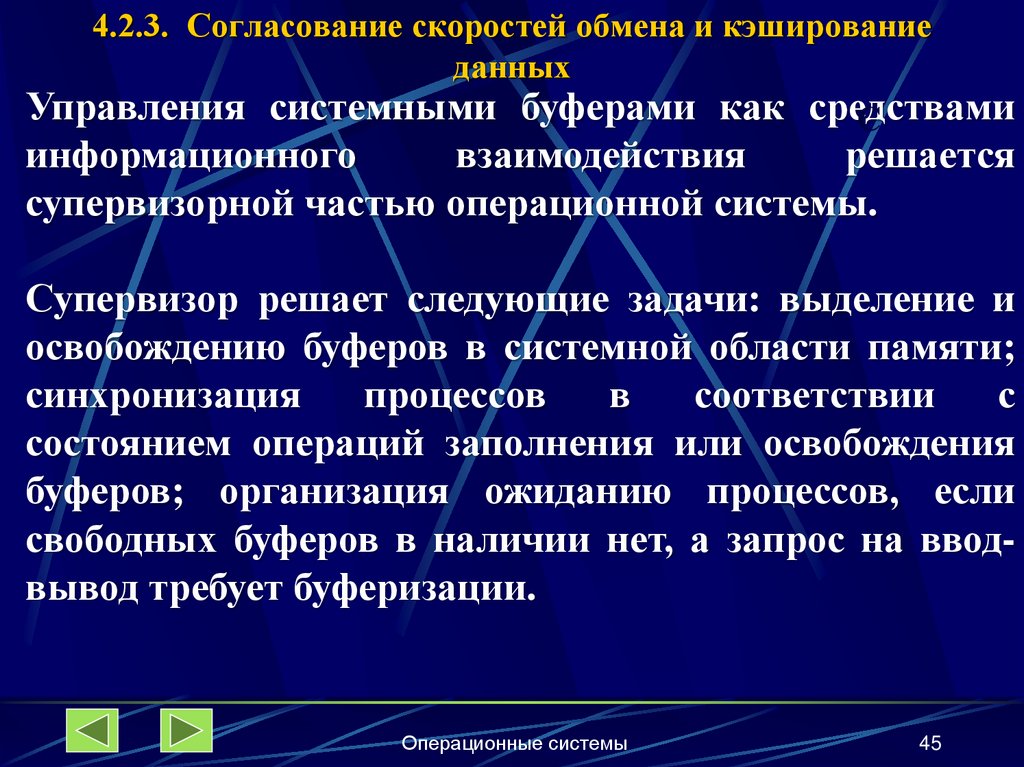 4.2.3. Согласование скоростей обмена и кэширование данных

Управления системными буферами как средствами информационного взаимодействия решается супервизорной частью операционной системы.

Супервизор решает следующие задачи: выделение и освобождению буферов в системной области памяти; синхронизация процессов в соответствии с состоянием операций заполнения или освобождения буферов; организация ожиданию процессов, если свободных буферов в наличии нет, а запрос на ввод-вывод требует буферизации.

Операционные системы

45